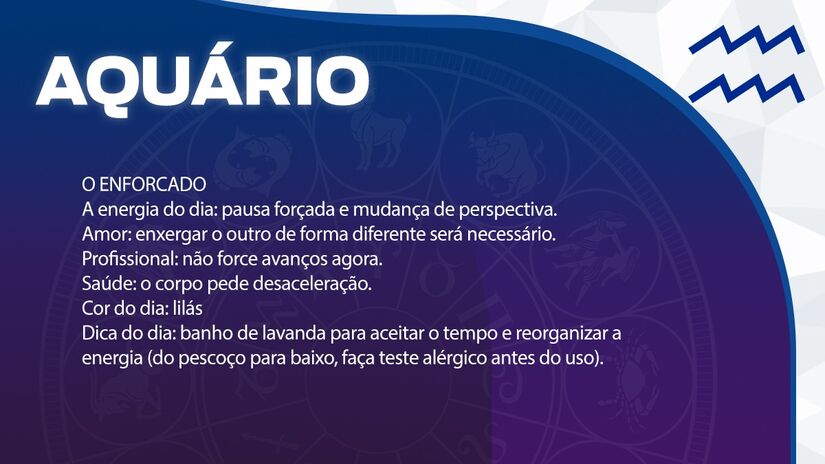 AQUÁRIO

O ENFORCADO
A energia do dia: pausa forçada e mudança de perspectiva.
Amor: enxergar o outro de forma diferente será necessário.
Profissional: não force avanços agora.
Saúde: o corpo pede desaceleração.
Cor do dia: lilás
Dica do dia: banho de lavanda para aceitar o tempo e reorganizar a energia (do pescoço para baixo, faça teste alérgico antes do uso).